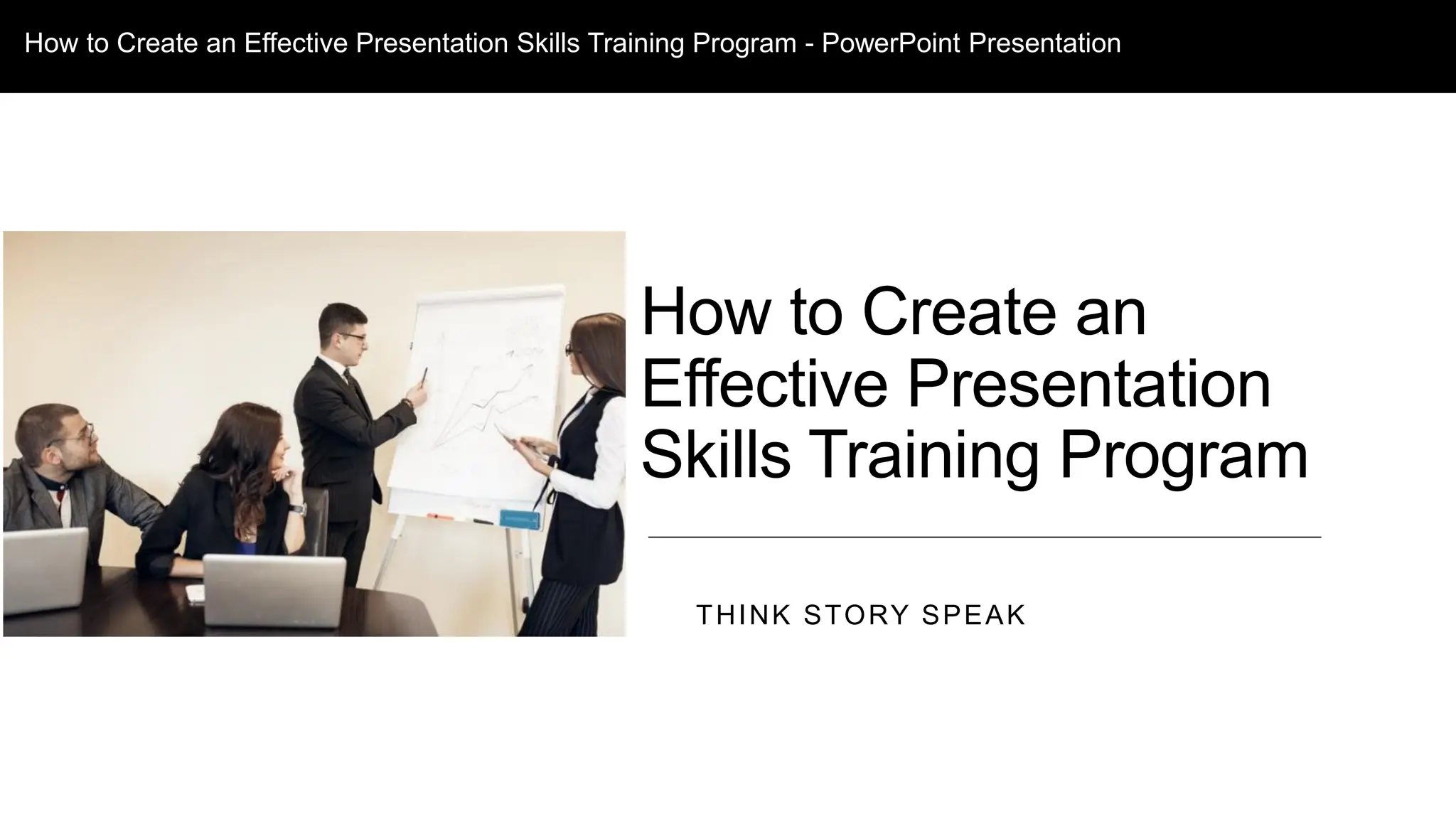 How to Create an Effective Presentation Skills Training Program - PowerPoint Presentation

How to Create an Effective Presentation Skills Training Program

THINK STORY SPEAK